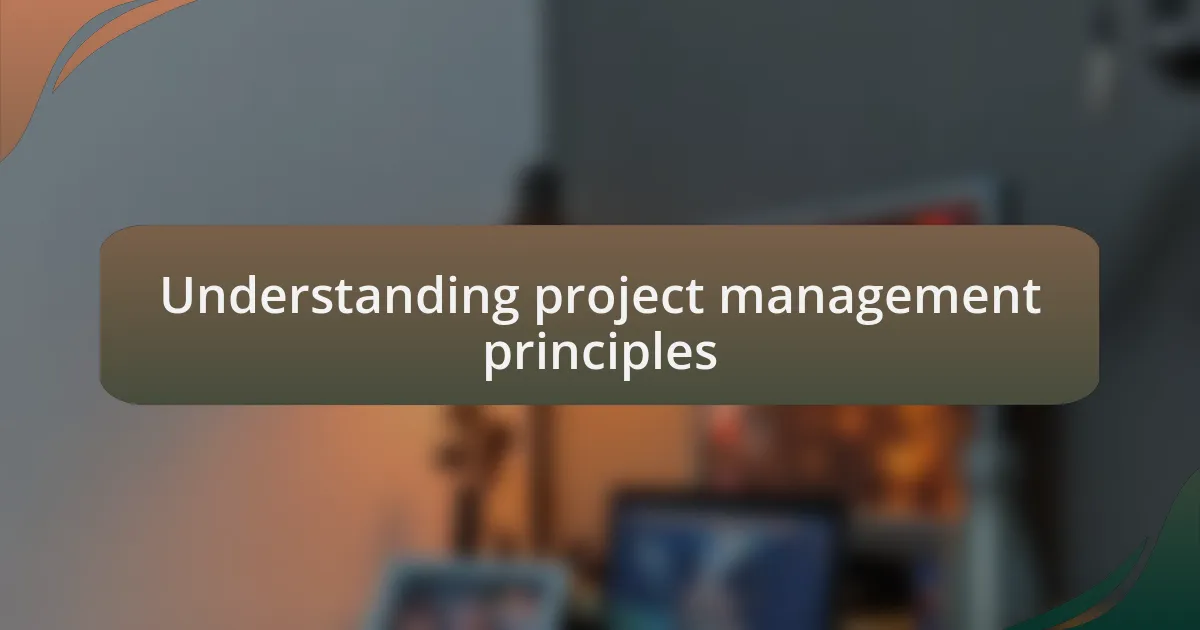 Understanding project management principles